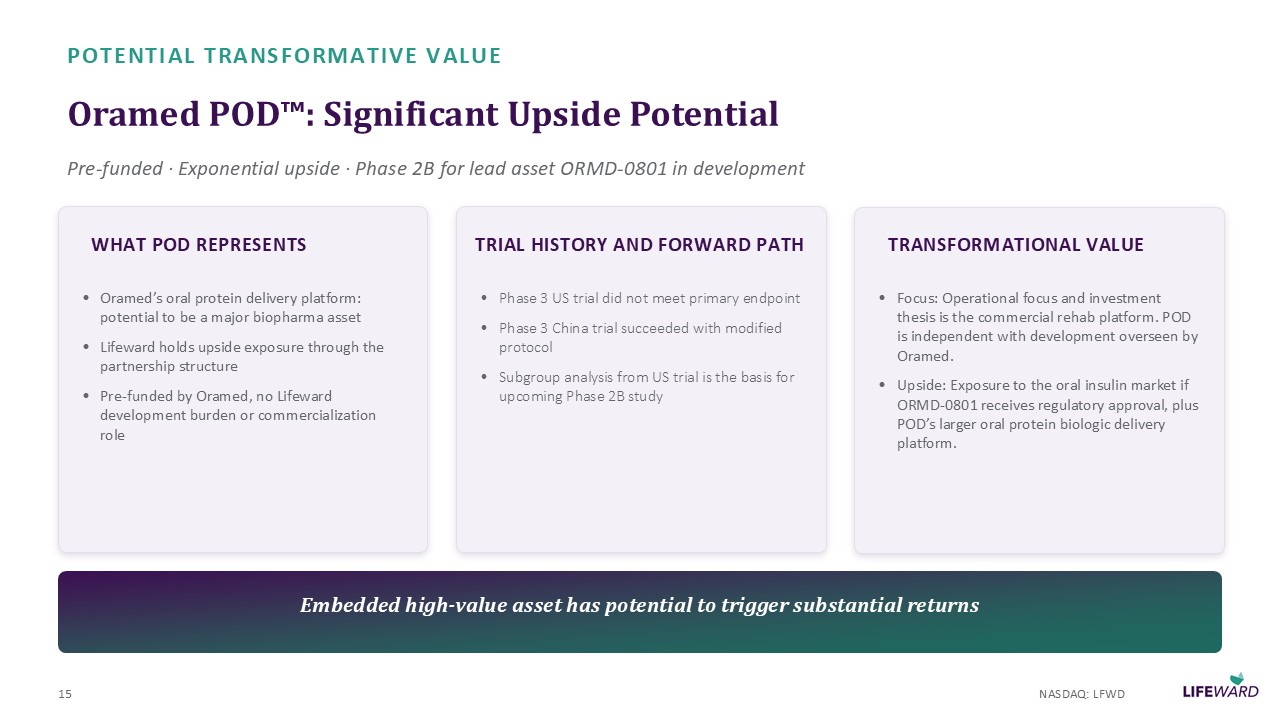 POTENTIAL TRANSFORMATIVE VALUE

Oramed POD™: Significant Upside Potential

Pre-funded · Exponential upside · Phase 2B for lead asset ORMD-0801 in development

WHAT POD REPRESENTS

• Oramed's oral protein delivery platform: potential to be a major biopharma asset
• Lifeward holds upside exposure through the partnership structure
• Pre-funded by Oramed, no Lifeward development burden or commercialization role

TRIAL HISTORY AND FORWARD PATH

• Phase 3 US trial did not meet primary endpoint
• Phase 3 China trial succeeded with modified protocol
• Subgroup analysis from US trial is the basis for upcoming Phase 2B study

TRANSFORMATIONAL VALUE

• Focus: Operational focus and investment thesis is the commercial rehab platform. POD is independent with development overseen by Oramed.
• Upside: Exposure to the oral insulin market if ORMD-0801 receives regulatory approval, plus POD's larger oral protein biologic delivery platform.

Embedded high-value asset has potential to trigger substantial returns

15

NASDAQ: LFWD

LIFEWARD